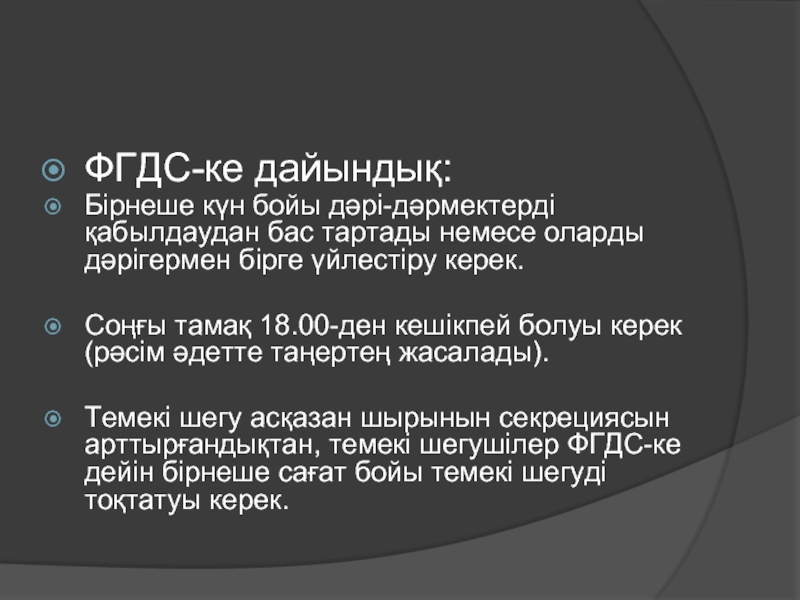 ФГДС-ке дайындық:

Бірнеше күн бойы дәрі-дәрмектерді қабылдаудан бас тартады немесе оларды дәрігермен бірге үйлестіру керек.

Соңғы тамақ 18.00-ден кешікпей болуы керек (рәсім әдетте таңертең жасалады).

Темекі шегу асқазан шырынын секрециясын арттырғандықтан, темекі шегушілер ФГДС-ке дейін бірнеше сағат бойы темекі шегуді тоқтатуы керек.